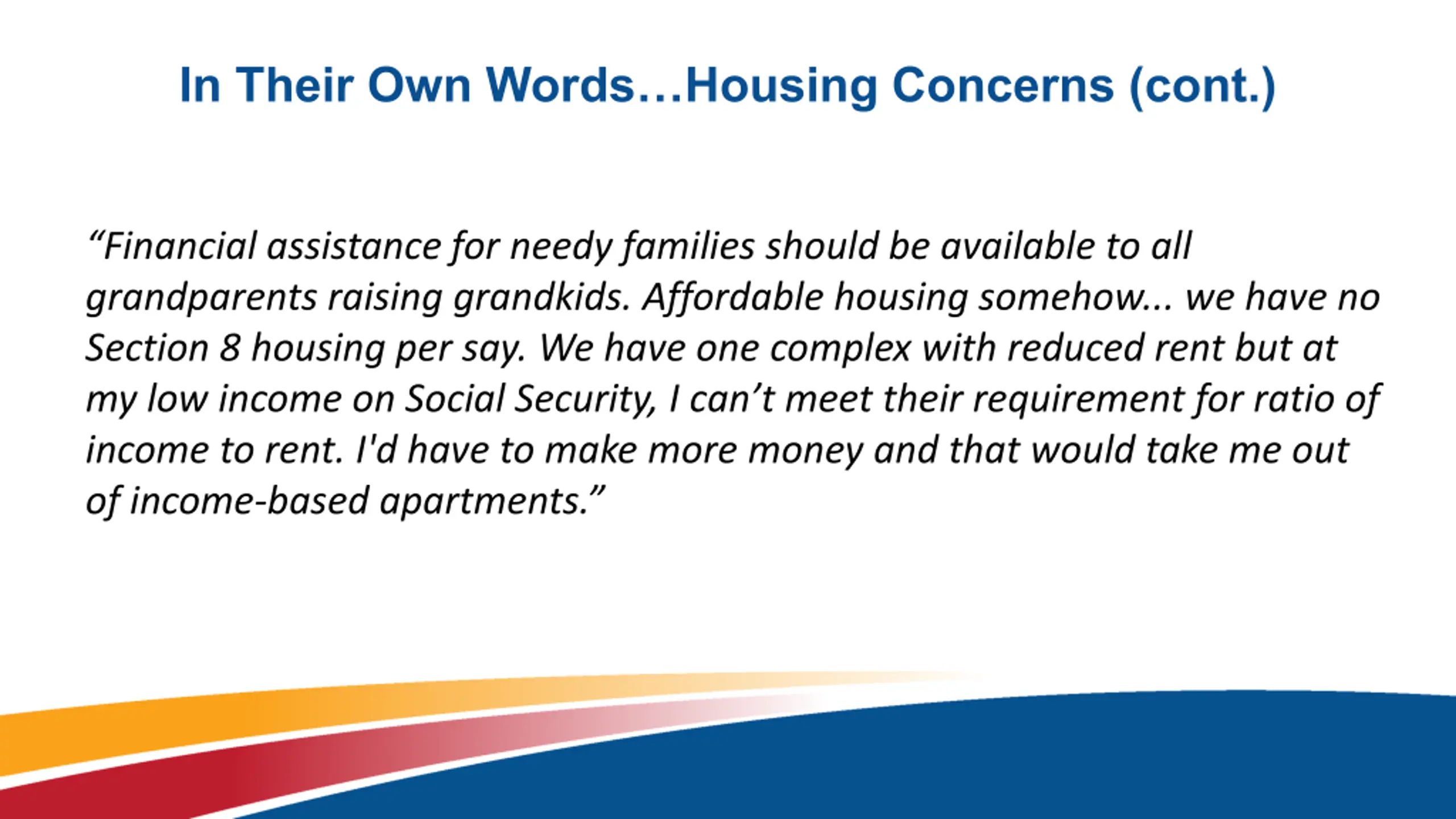 In Their Own Words…Housing Concerns (cont.)

“Financial assistance for needy families should be available to all grandparents raising grandkids. Affordable housing somehow... we have no Section 8 housing per say. We have one complex with reduced rent but at my low income on Social Security, I can’t meet their requirement for ratio of income to rent. I'd have to make more money and that would take me out of income-based apartments.”